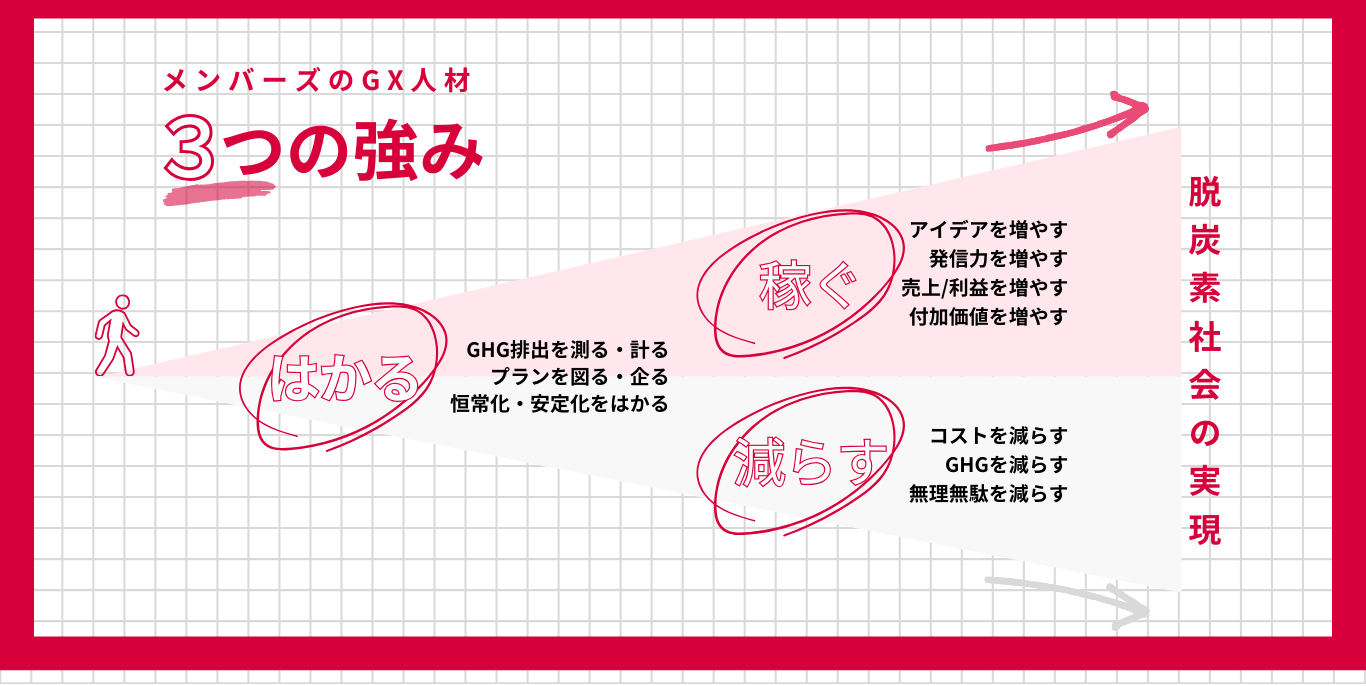 メンバーズのGX人材
3つの強み

はかる
GHG排出を測る・計る
プランを図る・企る
恒常化・安定化をはかる

稼ぐ
アイデアを増やす
発信力を増やす
売上/利益を増やす
付加価値を増やす

減らす
コストを減らす
GHGを減らす
無理無駄を減らす

脱炭素社会の実現